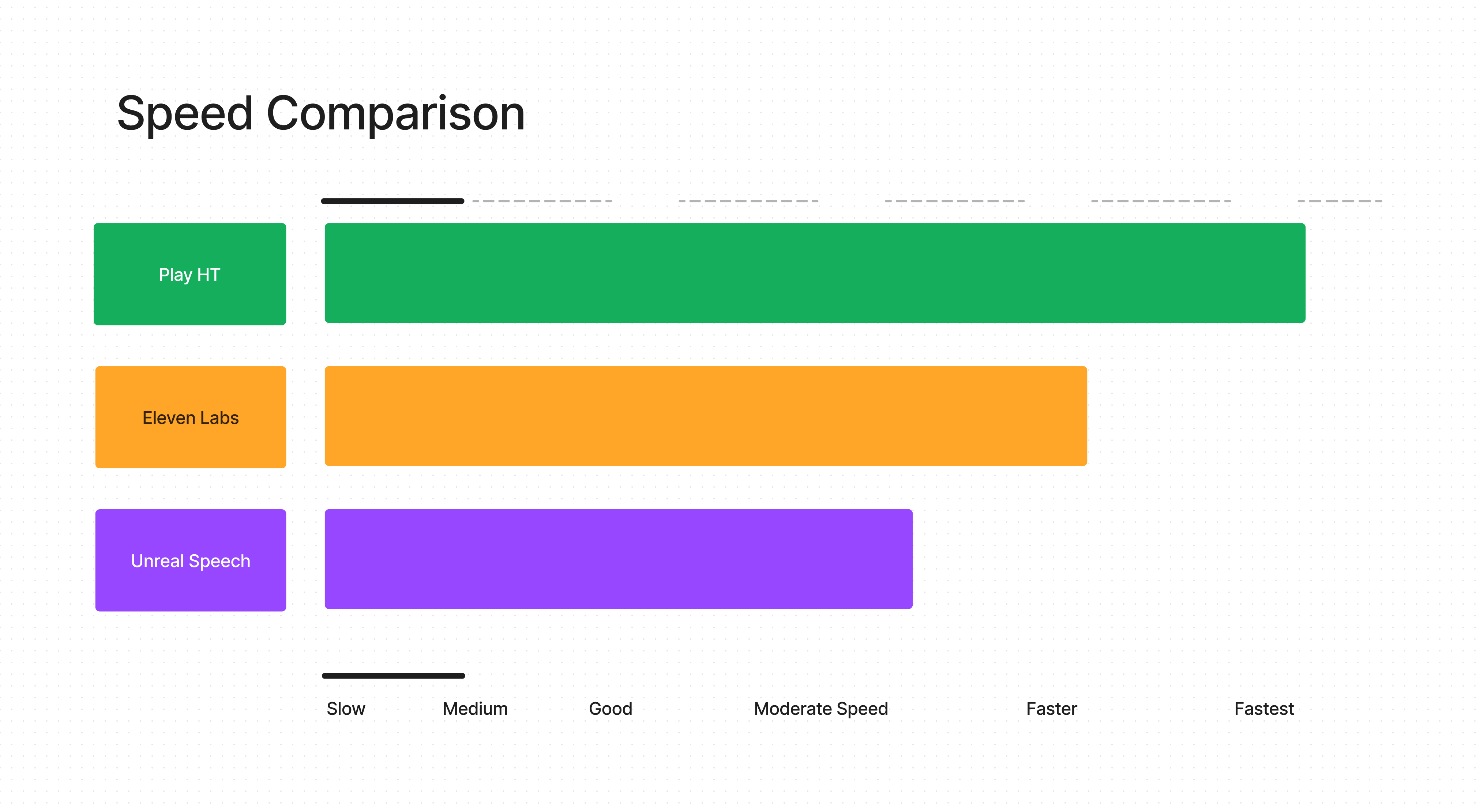 Speed Comparison

Play HT

Eleven Labs

Unreal Speech

Slow Medium Good Moderate Speed Faster Fastest